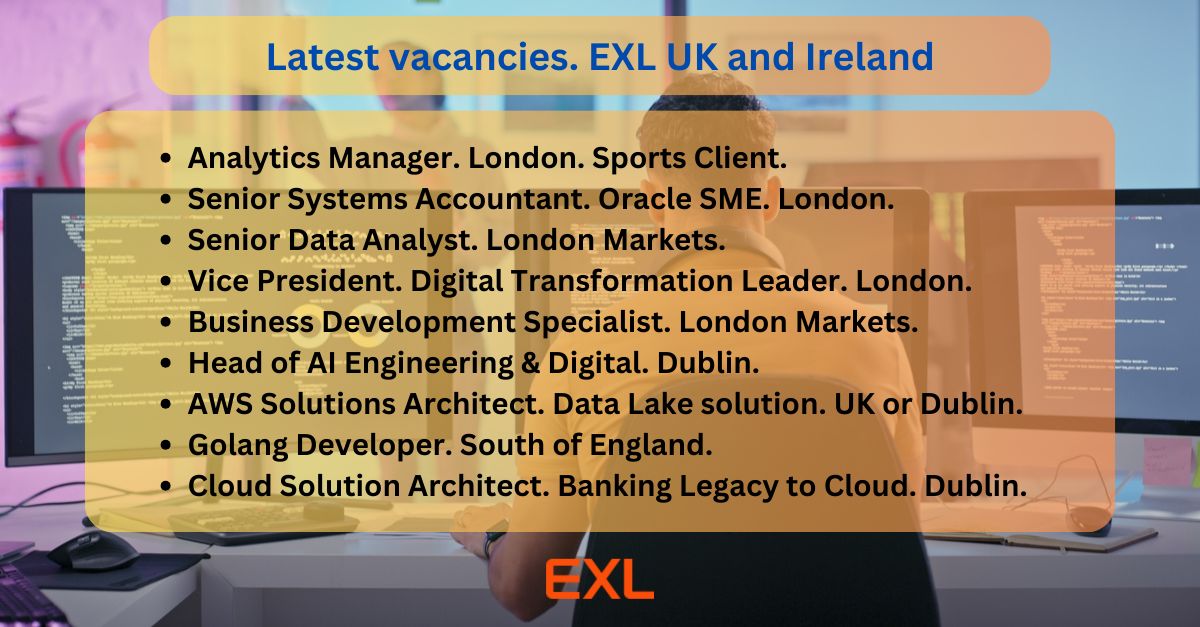 Latest vacancies. EXL UK and Ireland

- Analytics Manager. London. Sports Client.
- Senior Systems Accountant. Oracle SME. London.
- Senior Data Analyst. London Markets.
- Vice President. Digital Transformation Leader. London.
- Business Development Specialist. London Markets.
- Head of AI Engineering & Digital. Dublin.
- AWS Solutions Architect. Data Lake solution. UK or Dublin.
- Golang Developer. South of England.
- Cloud Solution Architect. Banking Legacy to Cloud. Dublin.

EXL